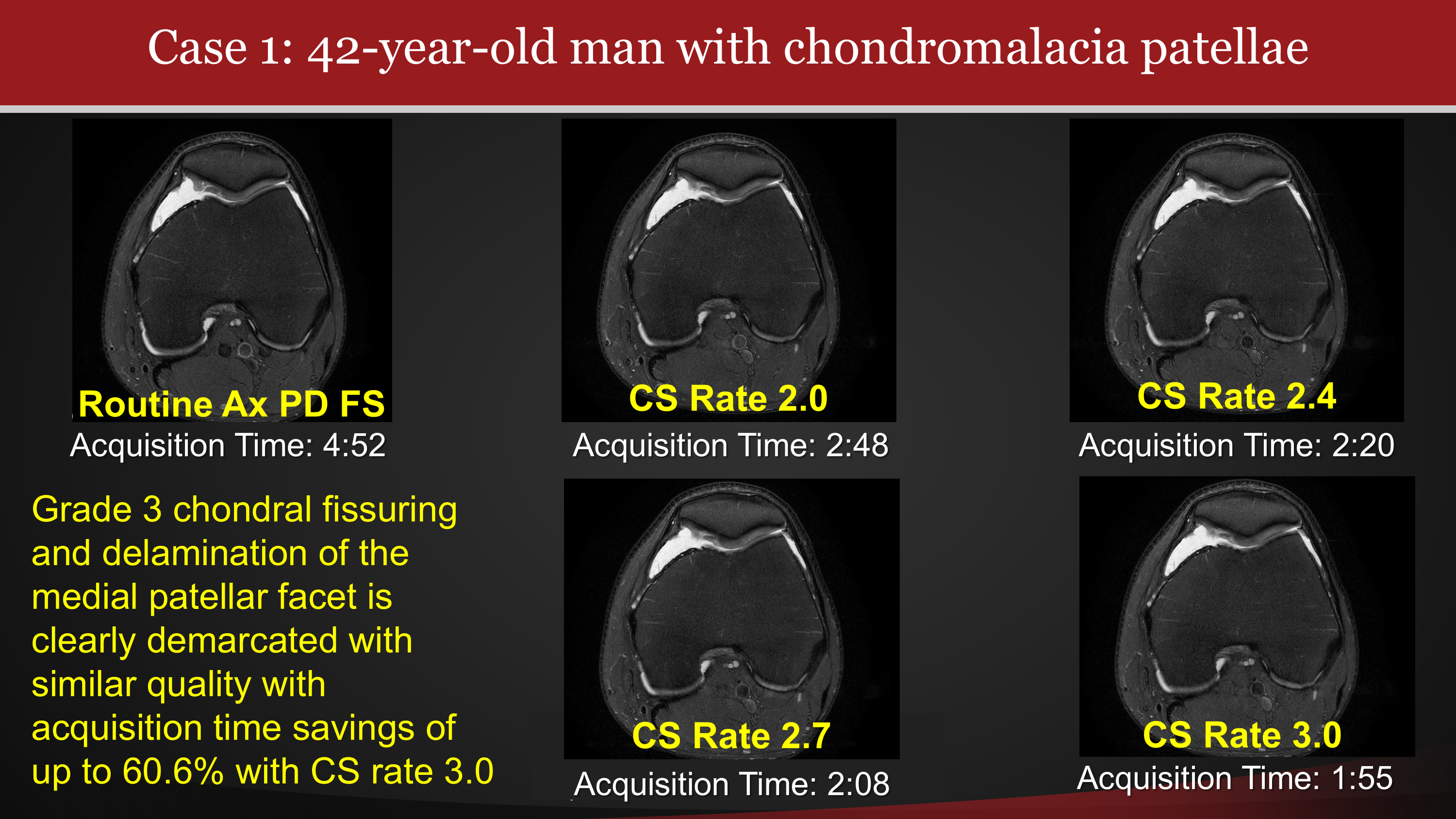 Case 1: 42-year-old man with chondromalacia patellae

Routine Ax PD FS
Acquisition Time: 4:52

CS Rate 2.0
Acquisition Time: 2:48

CS Rate 2.4
Acquisition Time: 2:20

Grade 3 chondral fissuring and delamination of the medial patellar facet is clearly demarcated with similar quality with acquisition time savings of up to 60.6% with CS rate 3.0

CS Rate 2.7
Acquisition Time: 2:08

CS Rate 3.0
Acquisition Time: 1:55